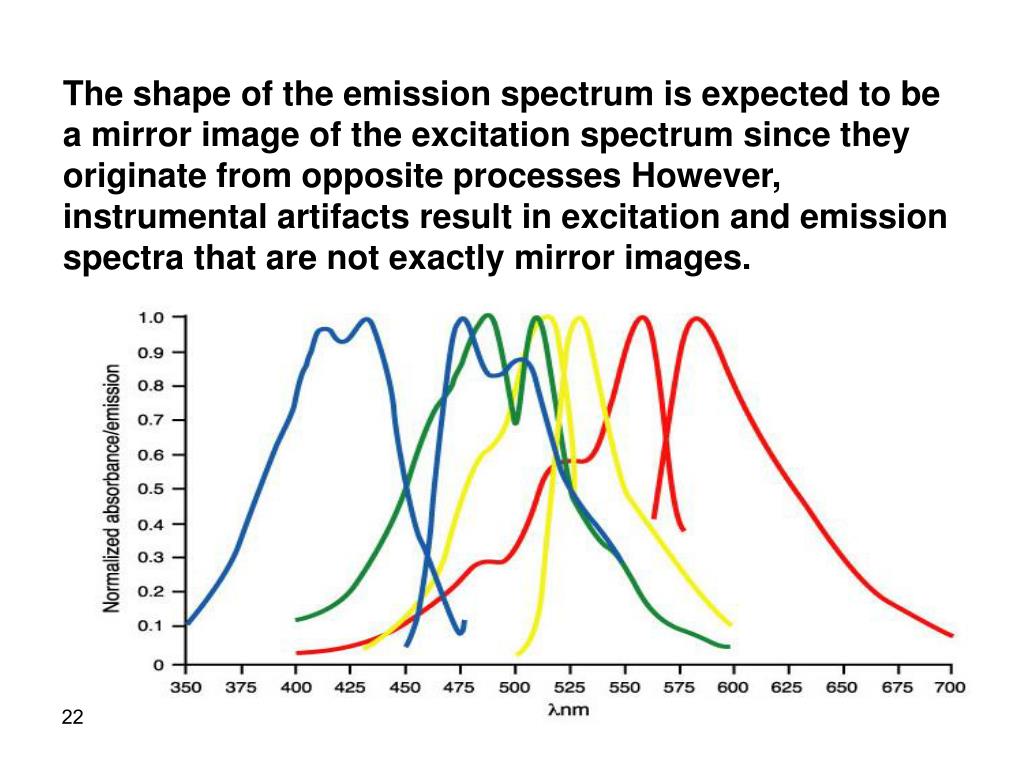 The shape of the emission spectrum is expected to be a mirror image of the excitation spectrum since they originate from opposite processes However, instrumental artifacts result in excitation and emission spectra that are not exactly mirror images.

Normalized absorbance/emission

1.0
0.9
0.8
0.7
0.6
0.5
0.4
0.3
0.2
0.1
0

350 375 400 425 450 475 500 525 550 575 600 625 650 675 700

λnm

22